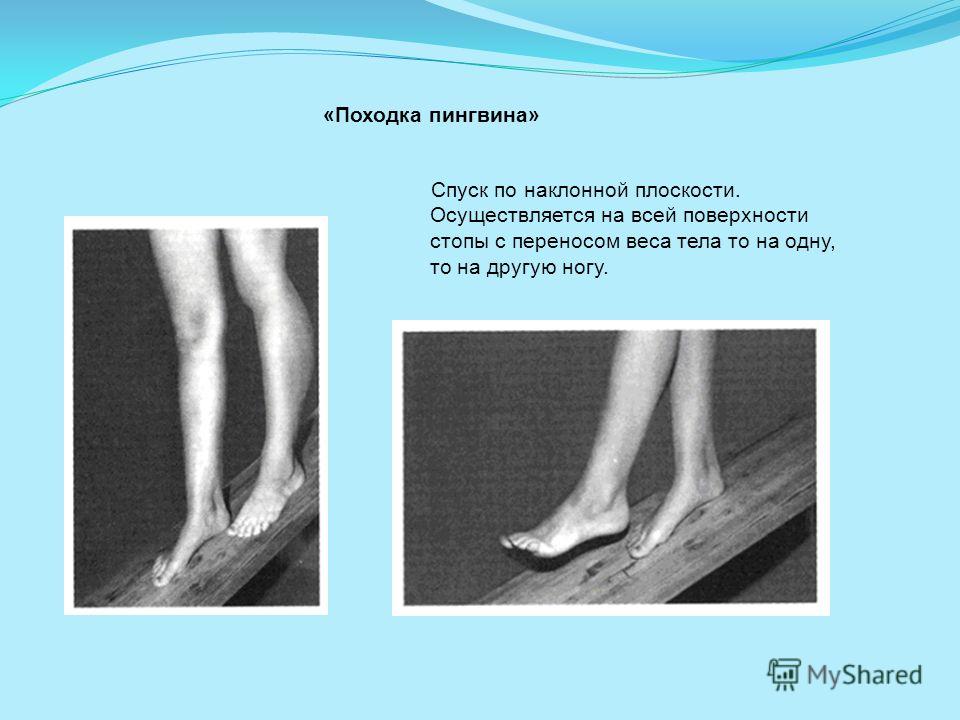 «Походка пингвина»

Спуск по наклонной плоскости. Осуществляется на всей поверхности стопы с переносом веса тела то на одну, то на другую ногу.

MyShared